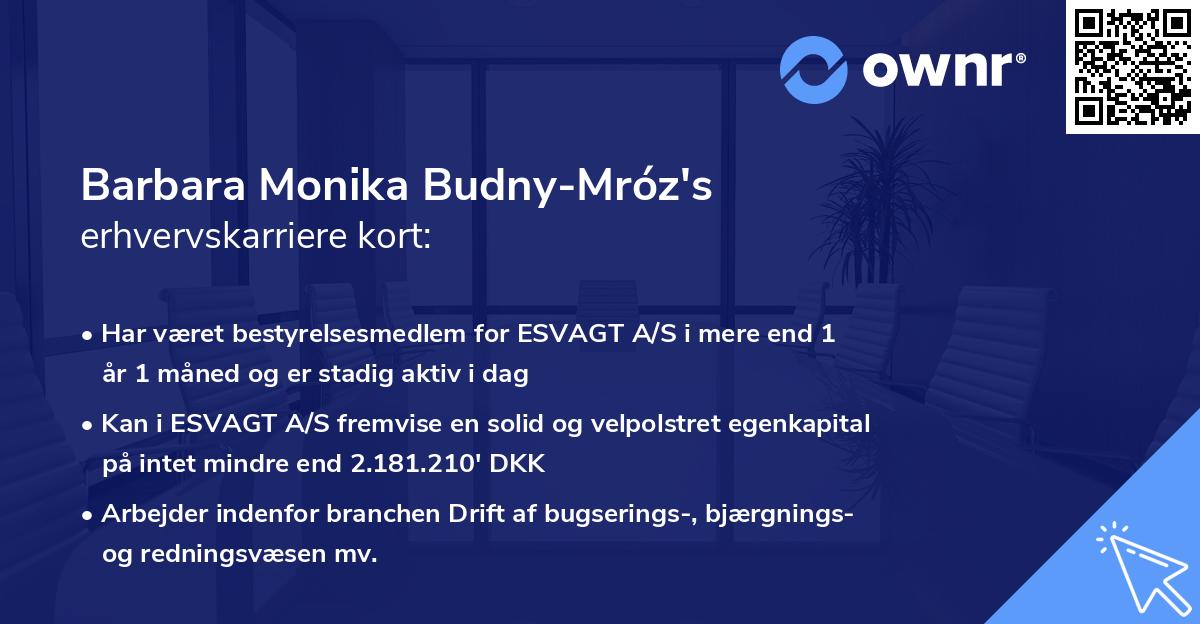 ownr®

Barbara Monika Budny-Mróz's
erhvervskarriere kort:

• Har været bestyrelsesmedlem for ESVAGT A/S i mere end 1 år 1 måned og er stadig aktiv i dag

• Kan i ESVAGT A/S fremvise en solid og velpolstret egenkapital på intet mindre end 2.181.210' DKK

• Arbejder indenfor branchen Drift af bugserings-, bjærgnings- og redningsvæsen mv.